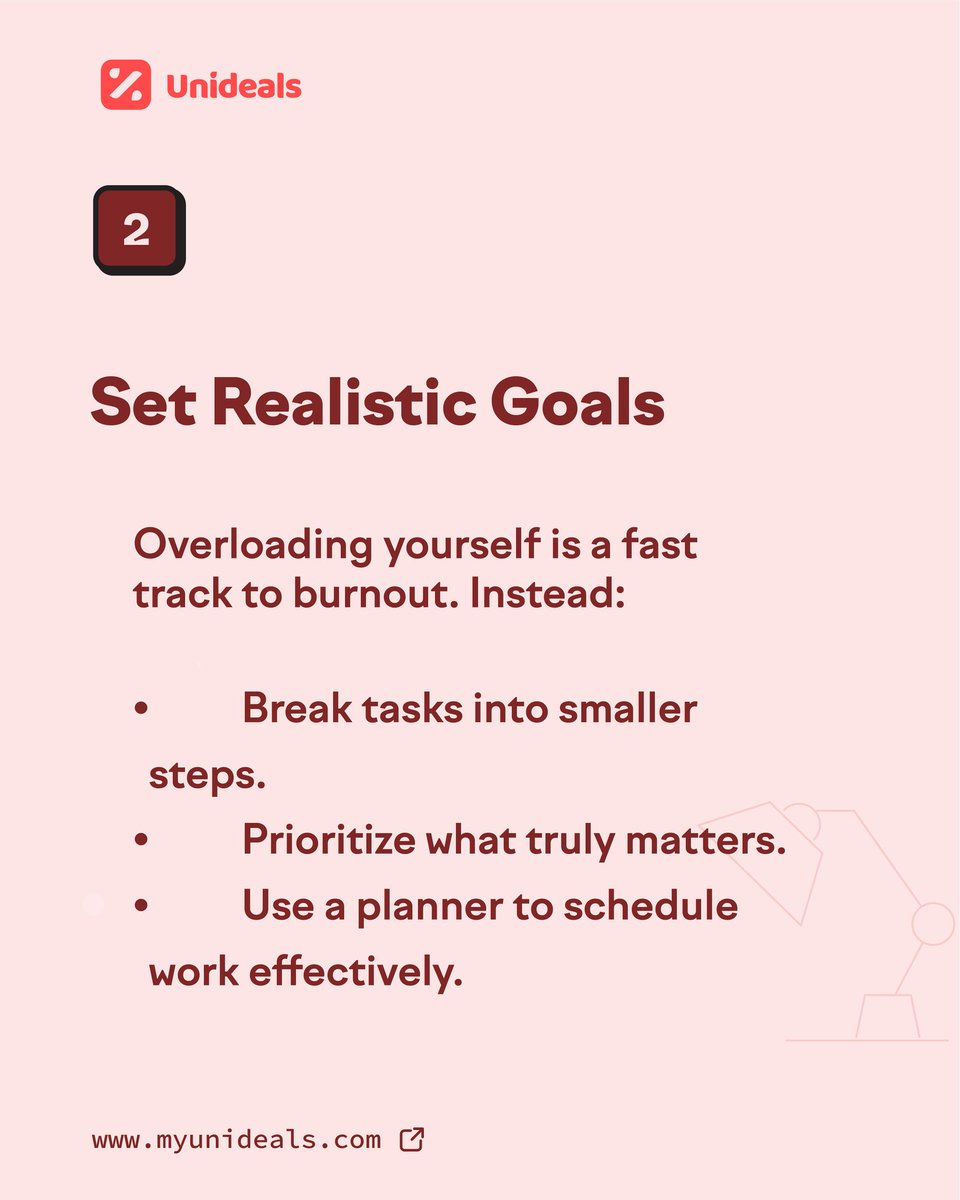 Unideals

2

Set Realistic Goals

Overloading yourself is a fast track to burnout. Instead:

• Break tasks into smaller steps.
• Prioritize what truly matters.
• Use a planner to schedule work effectively.

www.myunideals.com